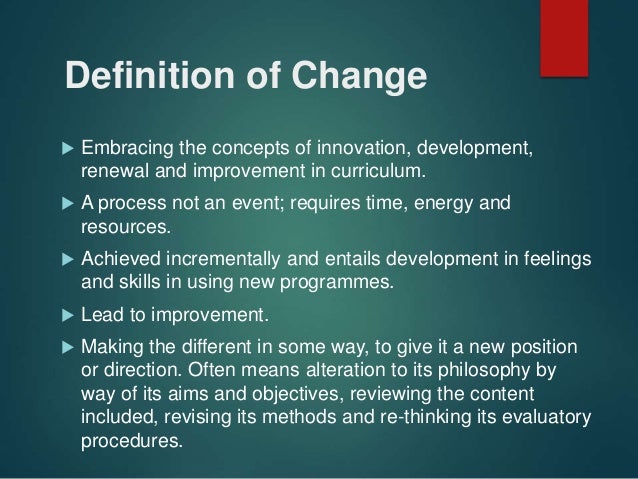 Definition of Change

▶ Embracing the concepts of innovation, development, renewal and improvement in curriculum.

▶ A process not an event; requires time, energy and resources.

▶ Achieved incrementally and entails development in feelings and skills in using new programmes.

▶ Lead to improvement.

▶ Making the different in some way, to give it a new position or direction. Often means alteration to its philosophy by way of its aims and objectives, reviewing the content included, revising its methods and re-thinking its evaluatory procedures.